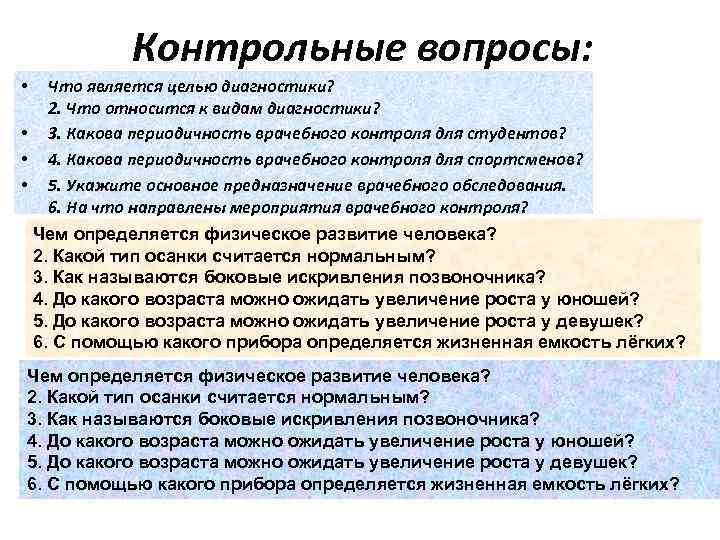 Контрольные вопросы:

• Что является целью диагностики?
2. Что относится к видам диагностики?
• 3. Какова периодичность врачебного контроля для студентов?
• 4. Какова периодичность врачебного контроля для спортсменов?
• 5. Укажите основное предназначение врачебного обследования.
6. На что направлены мероприятия врачебного контроля?

Чем определяется физическое развитие человека?
2. Какой тип осанки считается нормальным?
3. Как называются боковые искривления позвоночника?
4. До какого возраста можно ожидать увеличение роста у юношей?
5. До какого возраста можно ожидать увеличение роста у девушек?
6. С помощью какого прибора определяется жизненная емкость лёгких?

Чем определяется физическое развитие человека?
2. Какой тип осанки считается нормальным?
3. Как называются боковые искривления позвоночника?
4. До какого возраста можно ожидать увеличение роста у юношей?
5. До какого возраста можно ожидать увеличение роста у девушек?
6. С помощью какого прибора определяется жизненная емкость лёгких?